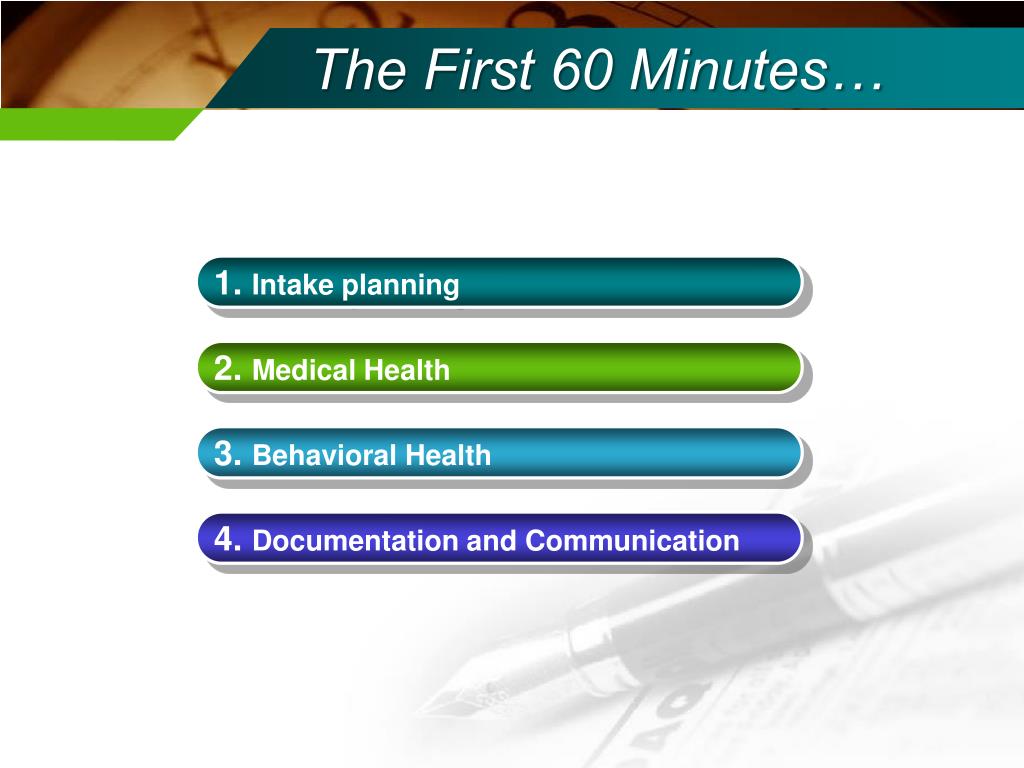 The First 60 Minutes…

1. Intake planning

2. Medical Health

3. Behavioral Health

4. Documentation and Communication